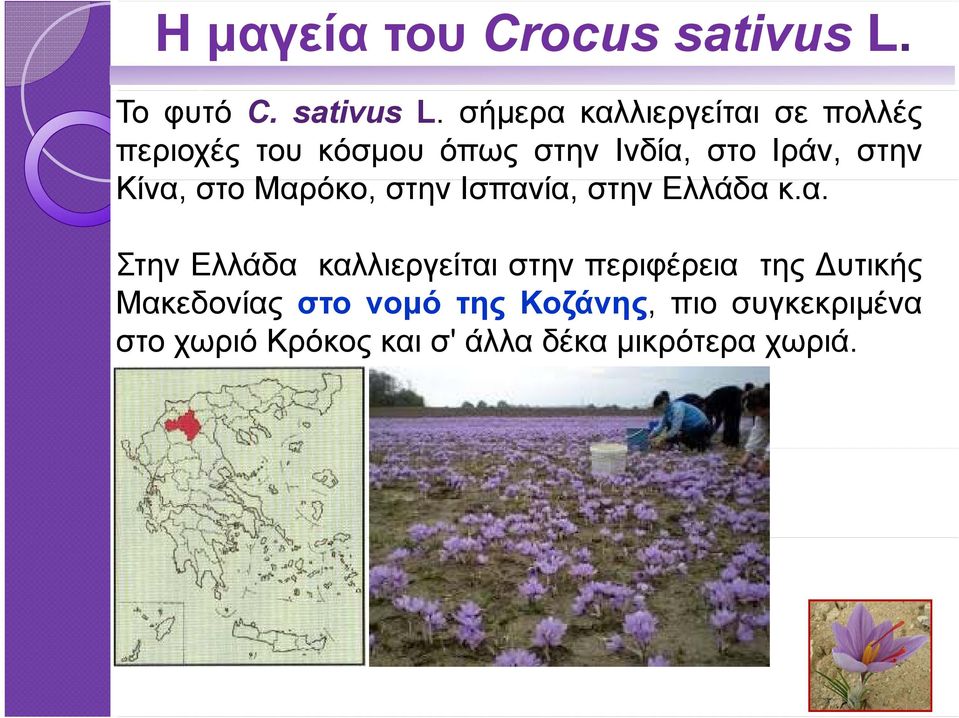 Η μαγεία του Crocus sativus L.

Το φυτό C. sativus L. σήμερα καλλιεργείται σε πολλές περιοχές του κόσμου όπως στην Ινδία, στο Ιράν, στην Κίνα, στο Μαρόκο, στην Ισπανία, στην Ελλάδα κ.α.

Στην Ελλάδα καλλιεργείται στην περιφέρεια της Δυτικής Μακεδονίας στο νομό της Κοζάνης, πιο συγκεκριμένα στο χωριό Κρόκος και σ' άλλα δέκα μικρότερα χωριά.